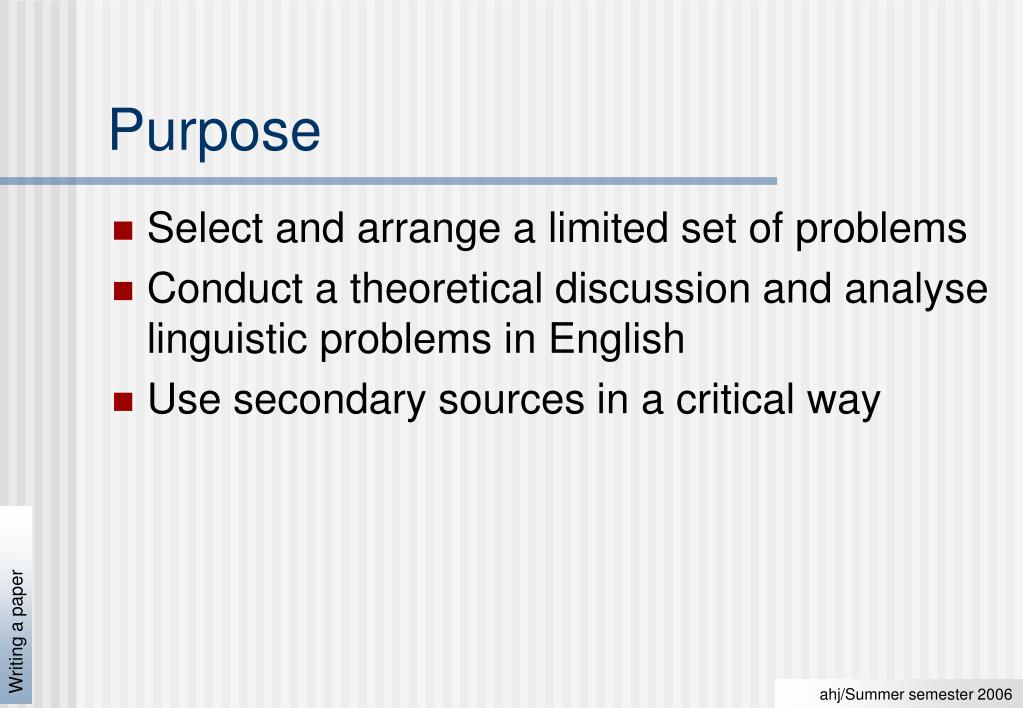 Purpose

- Select and arrange a limited set of problems
- Conduct a theoretical discussion and analyse linguistic problems in English
- Use secondary sources in a critical way

Writing a paper

ahj/Summer semester 2006